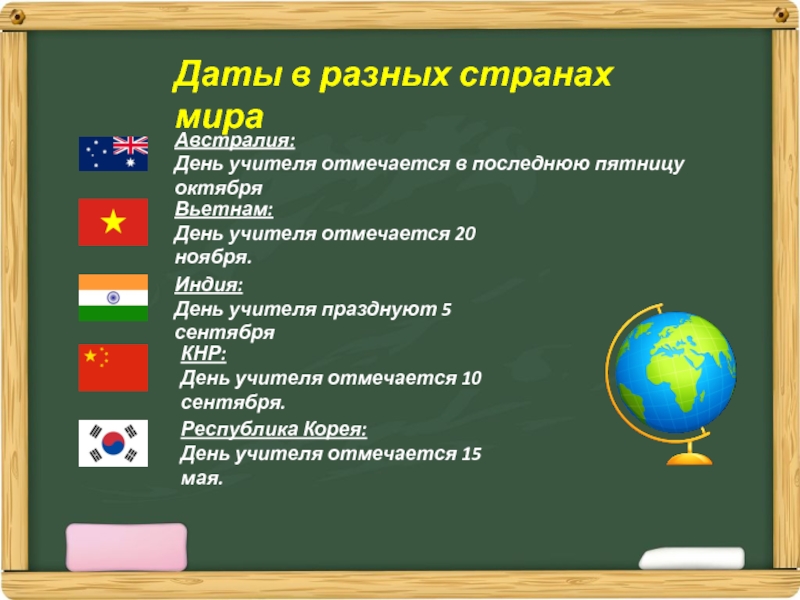 Даты в разных странах мира

Австралия:
День учителя отмечается в последнюю пятницу октября

Вьетнам:
День учителя отмечается 20 ноября.

Индия:
День учителя празднуют 5 сентября

КНР:
День учителя отмечается 10 сентября.

Республика Корея:
День учителя отмечается 15 мая.